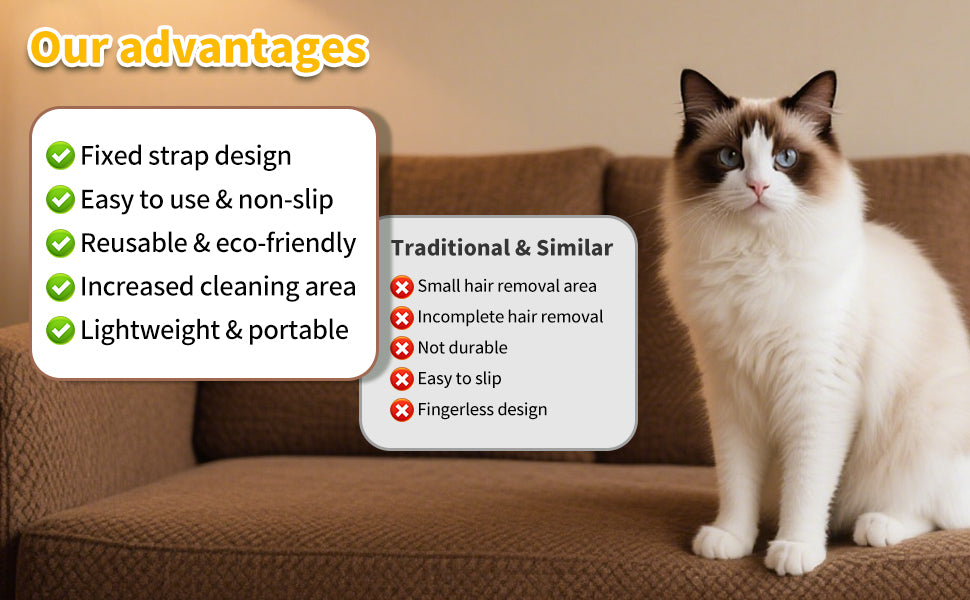 Our advantages

Fixed strap design
Easy to use & non-slip
Reusable & eco-friendly
Increased cleaning area
Lightweight & portable

Traditional & Similar
Small hair removal area
Incomplete hair removal
Not durable
Easy to slip
Fingerless design